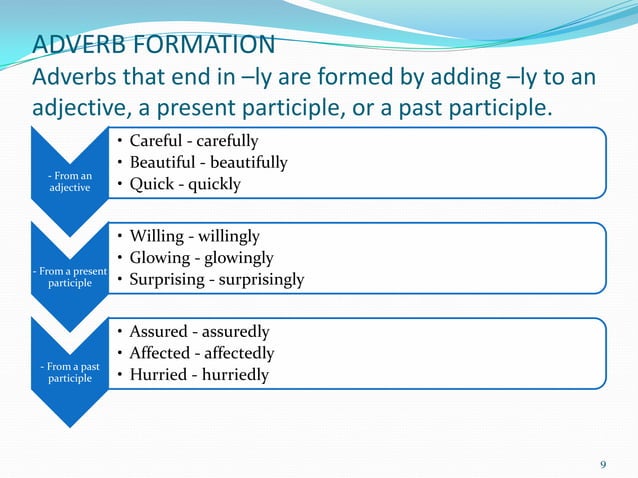 ADVERB FORMATION
Adverbs that end in –ly are formed by adding –ly to an adjective, a present participle, or a past participle.

- From an adjective

• Careful - carefully
• Beautiful - beautifully
• Quick - quickly

- From a present participle

• Willing - willingly
• Glowing - glowingly
• Surprising - surprisingly

- From a past participle

• Assured - assuredly
• Affected - affectedly
• Hurried - hurriedly

9